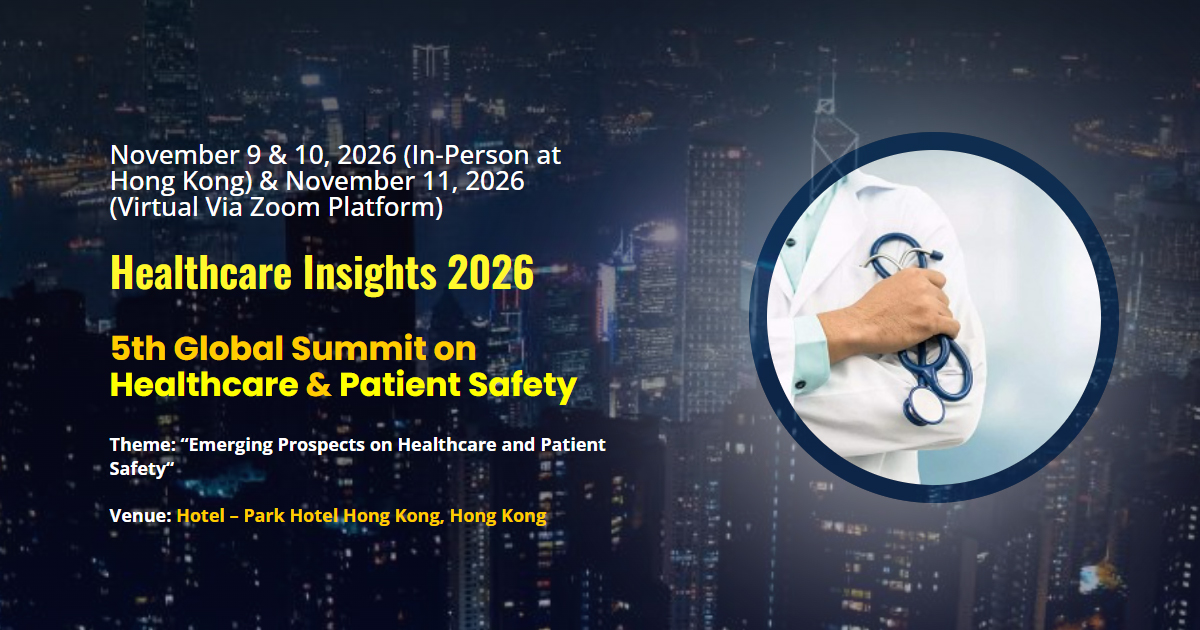 November 9 & 10, 2026 (In-Person at Hong Kong) & November 11, 2026 (Virtual Via Zoom Platform)

Healthcare Insights 2026

5th Global Summit on Healthcare & Patient Safety

Theme: “Emerging Prospects on Healthcare and Patient Safety”

Venue: Hotel – Park Hotel Hong Kong, Hong Kong